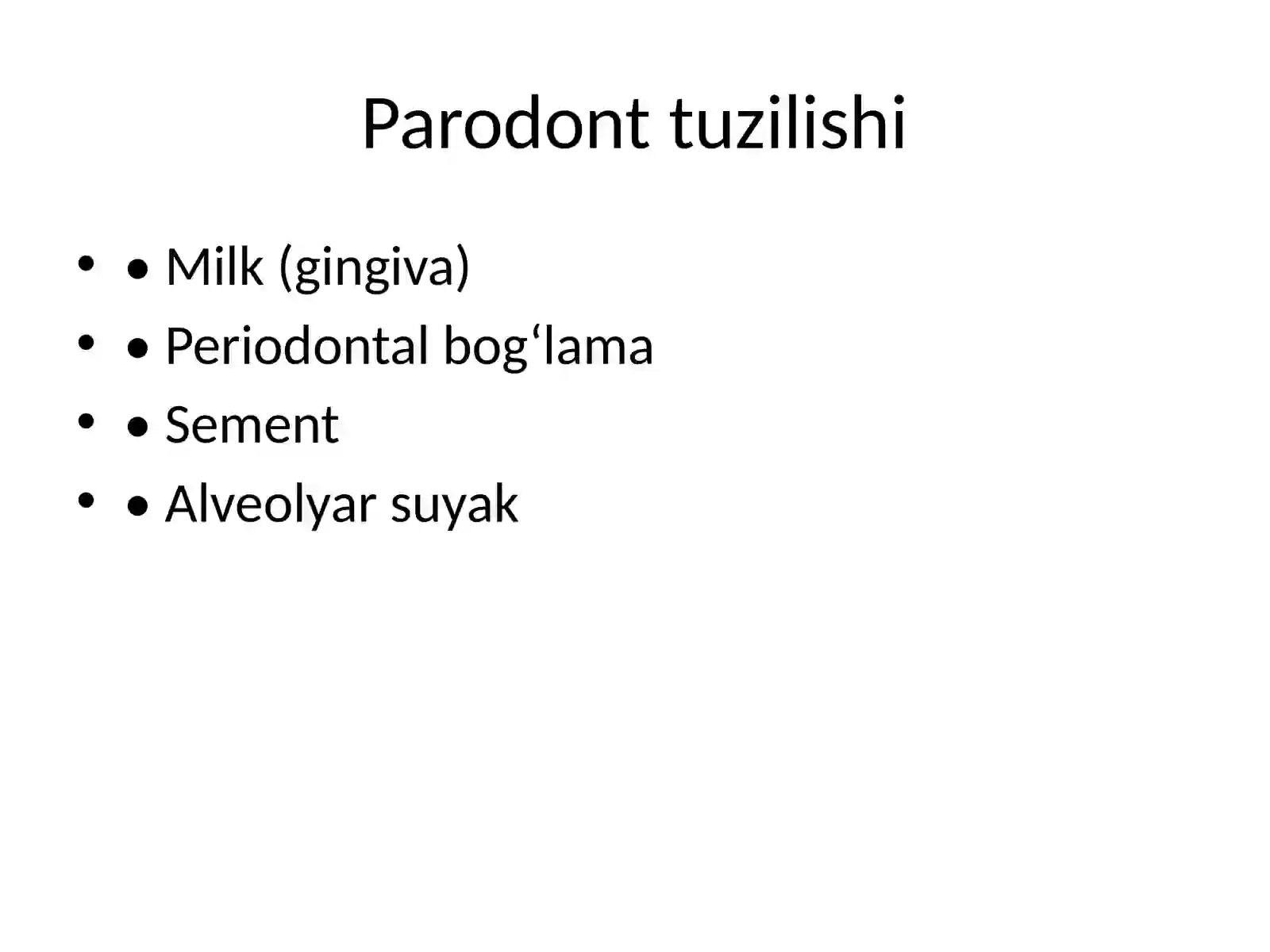 Parodont tuzilishi

• • Milk (gingiva)
• • Periodontal bog‘lama
• • Sement
• • Alveolyar suyak